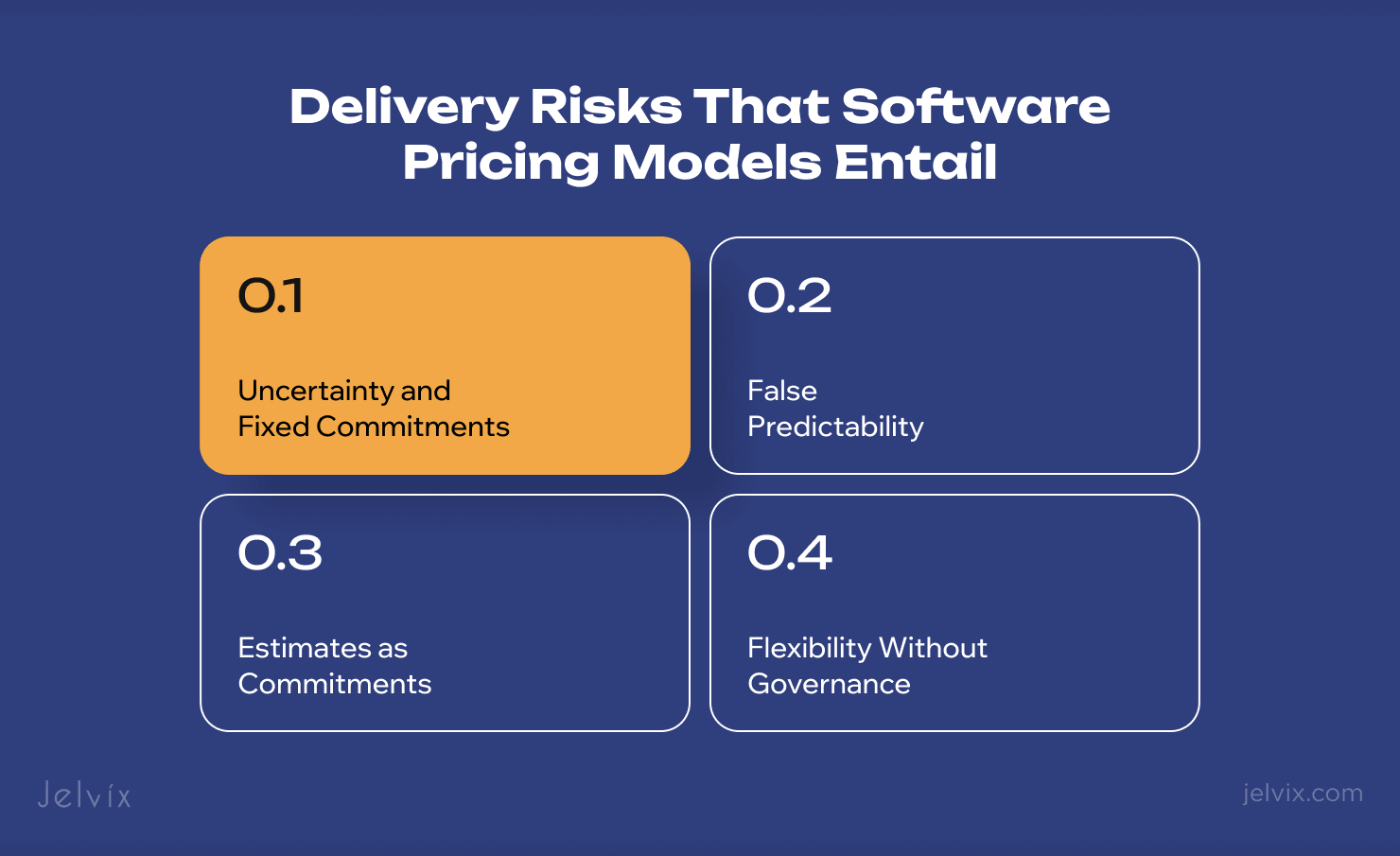 Delivery Risks That Software Pricing Models Entail

0.1

Uncertainty and Fixed Commitments

0.2

False Predictability

0.3

Estimates as Commitments

0.4

Flexibility Without Governance

Jelvix

jelvix.com